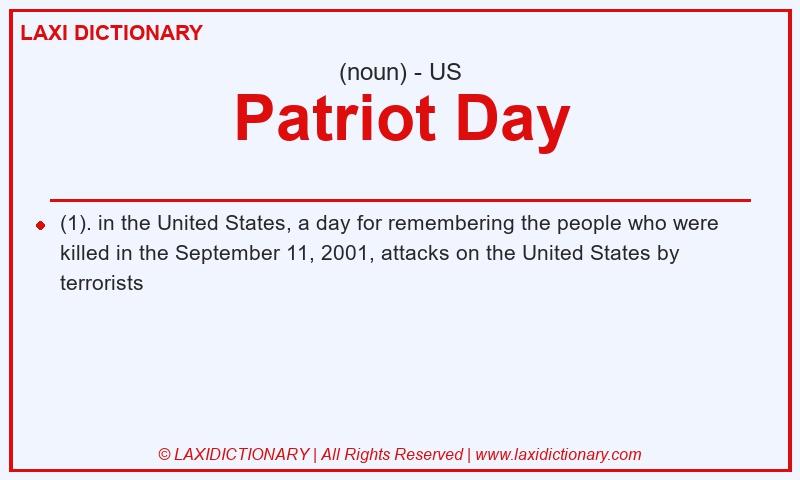 LAXI DICTIONARY

(noun) - US

Patriot Day

(1). in the United States, a day for remembering the people who were killed in the September 11, 2001, attacks on the United States by terrorists

© LAXIDICTIONARY | All Rights Reserved | www.laxidictionary.com